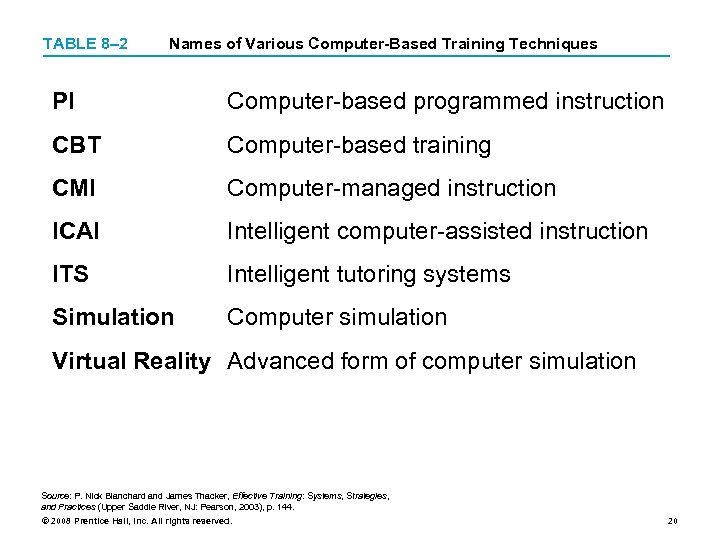 TABLE 8–2 Names of Various Computer-Based Training Techniques

| | |
|---|---|
| PI | Computer-based programmed instruction |
| CBT | Computer-based training |
| CMI | Computer-managed instruction |
| ICAI | Intelligent computer-assisted instruction |
| ITS | Intelligent tutoring systems |
| Simulation | Computer simulation |
| Virtual Reality | Advanced form of computer simulation |

Source: P. Nick Blanchard and James Thacker, Effective Training: Systems, Strategies, and Practices (Upper Saddle River, NJ: Pearson, 2003), p. 144.

© 2008 Prentice Hall, Inc. All rights reserved.

20